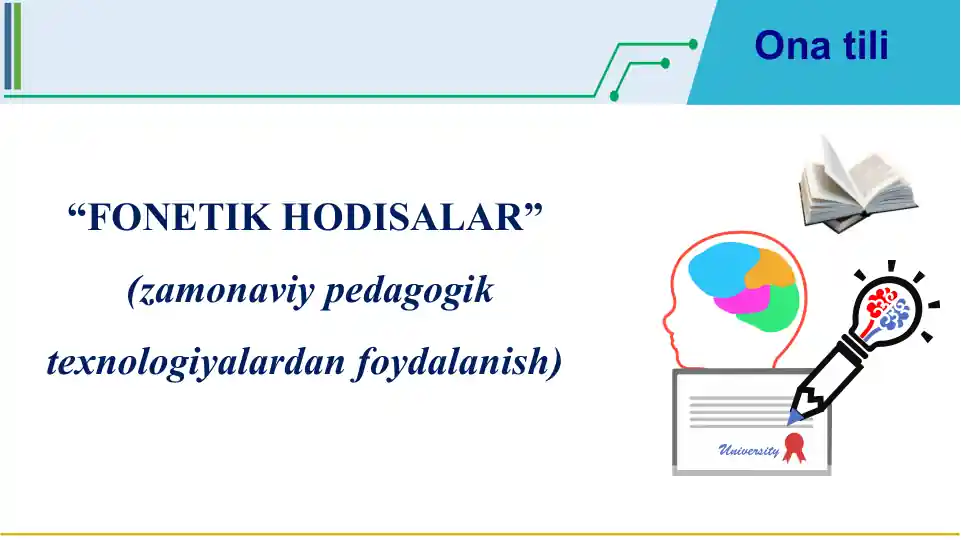 Ona tili

“FONETIK HODISALAR”

(zamonaviy pedagogik texnologiyalardan foydalanish)

University